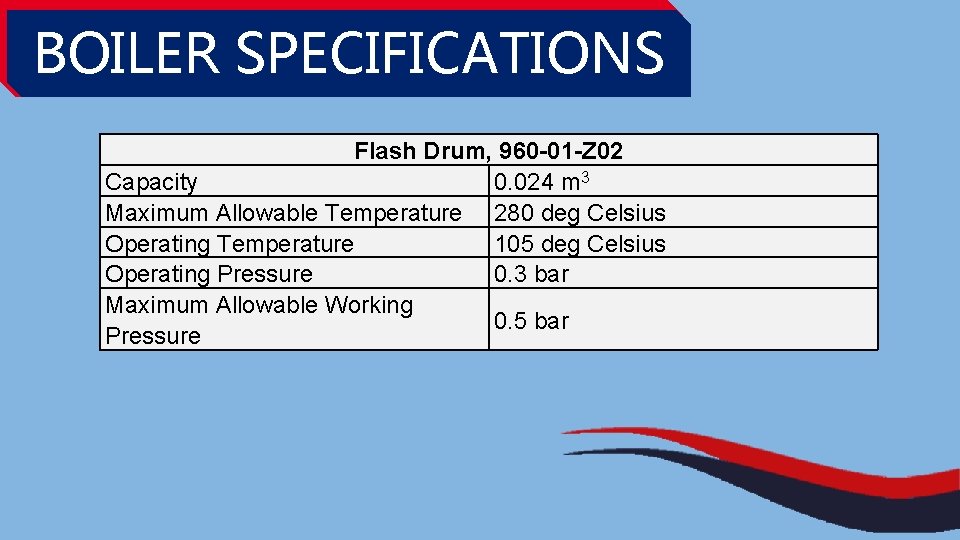 BOILER SPECIFICATIONS

| Flash Drum, 960-01-Z02 | |
|---|---|
| Capacity | 0.024 $m^3$ |
| Maximum Allowable Temperature | 280 deg Celsius |
| Operating Temperature | 105 deg Celsius |
| Operating Pressure | 0.3 bar |
| Maximum Allowable Working Pressure | 0.5 bar |